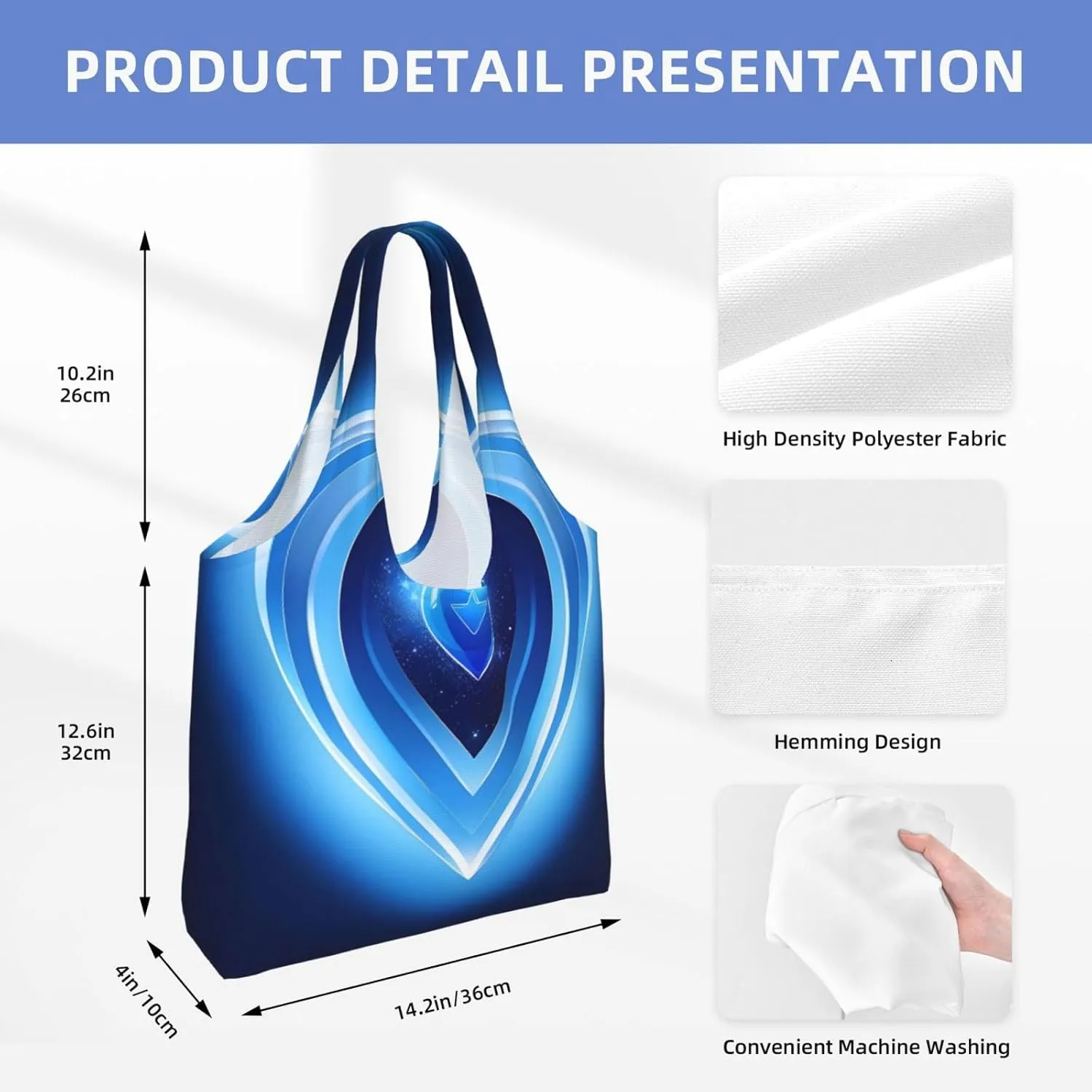 PRODUCT DETAIL PRESENTATION

10.2in
26cm

12.6in
32cm

4in/10cm

14.2in/36cm

High Density Polyester Fabric

Hemming Design

Convenient Machine Washing